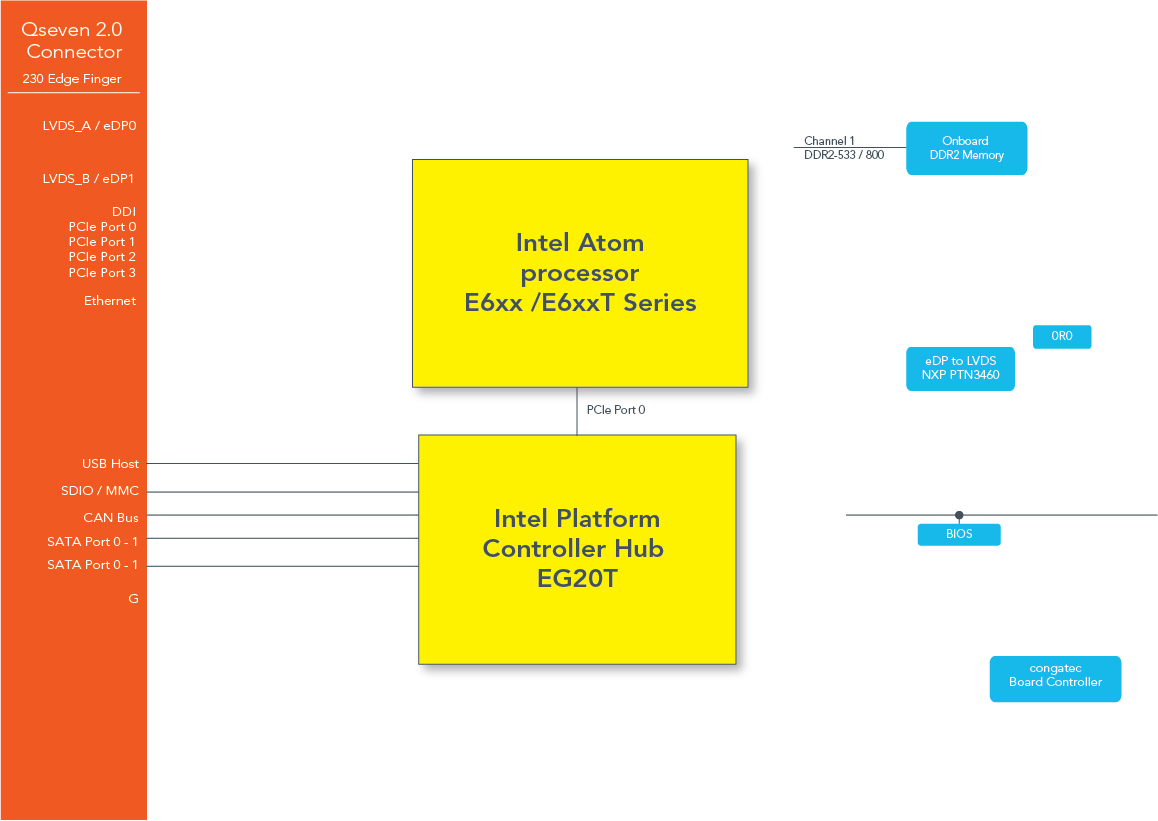 Qseven 2.0 Connector
230 Edge Finger

LVDS_A / eDP0
LVDS_B / eDP1
DDI
PCIe Port 0
PCIe Port 1
PCIe Port 2
PCIe Port 3
Ethernet

USB Host
SDIO / MMC
CAN Bus
SATA Port 0 - 1
SATA Port 0 - 1
G

Intel Atom processor E6xx /E6xxT Series

PCIe Port 0

Intel Platform Controller Hub EG20T

Channel 1
DDR2-533 / 800

Onboard DDR2 Memory

0R0

eDP to LVDS NXP PTN3460

BIOS

congatec Board Controller